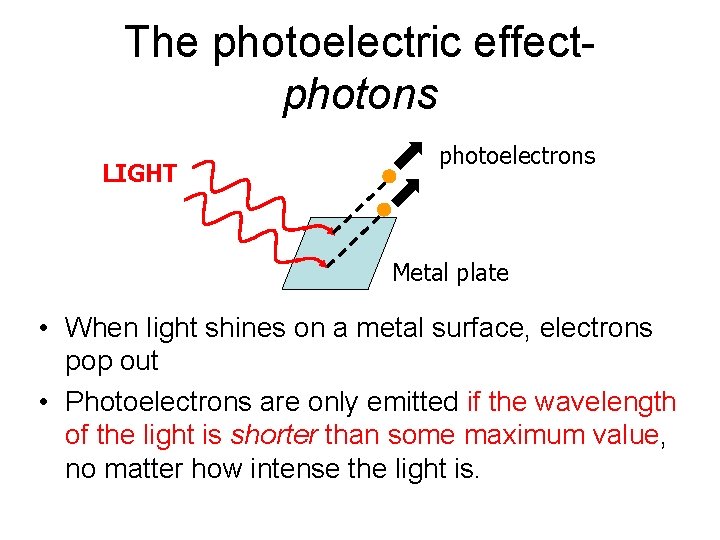 The photoelectric effect-
photons

LIGHT

photoelectrons

Metal plate

• When light shines on a metal surface, electrons pop out

• Photoelectrons are only emitted if the wavelength of the light is shorter than some maximum value, no matter how intense the light is.